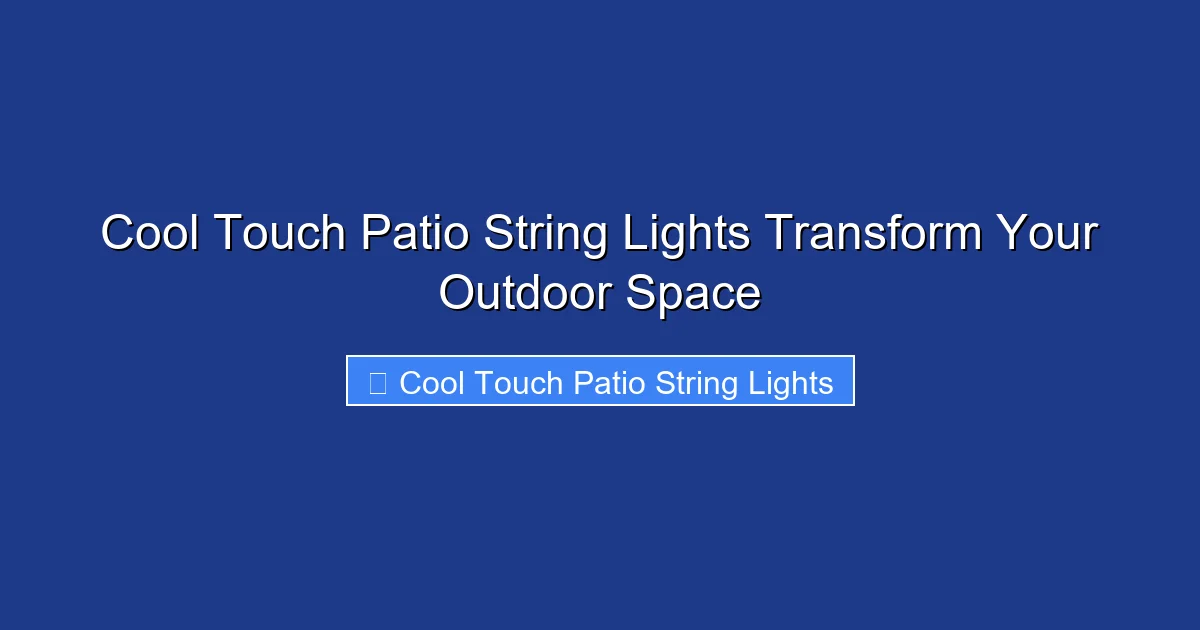 Cool Touch Patio String Lights Transform Your Outdoor Space

Cool Touch Patio String Lights